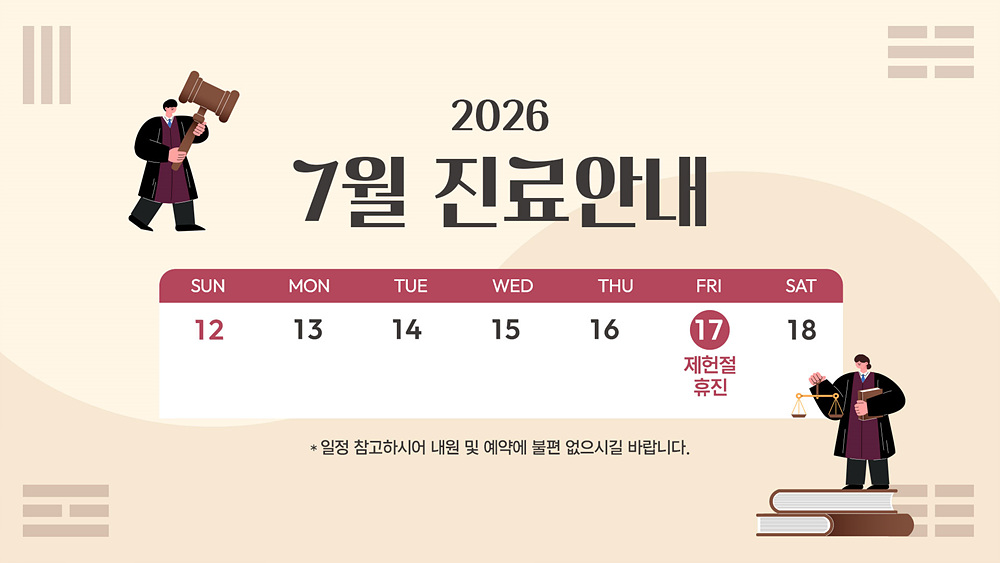 2026

7월 진료안내

| SUN | MON | TUE | WED | THU | FRI | SAT |
|---|---|---|---|---|---|---|
| 12 | 13 | 14 | 15 | 16 | 17 제헌절 휴진 | 18 |

* 일정 참고하시어 내원 및 예약에 불편 없으시길 바랍니다.